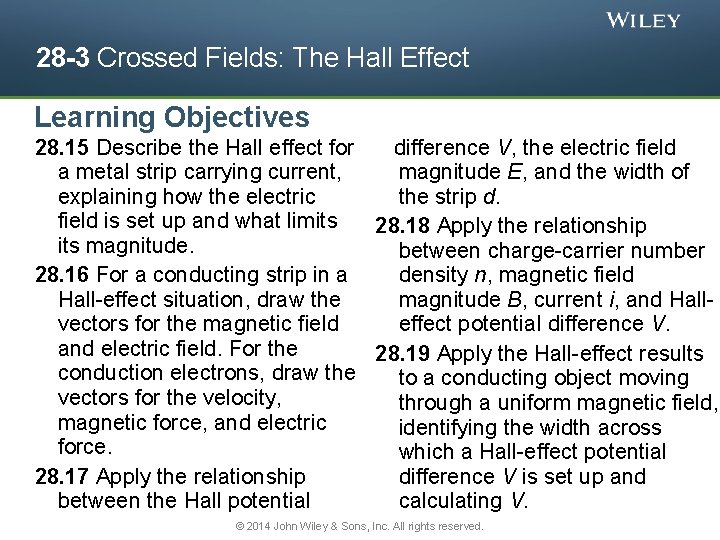 WILEY

28-3 Crossed Fields: The Hall Effect

Learning Objectives

28.15 Describe the Hall effect for a metal strip carrying current, explaining how the electric field is set up and what limits its magnitude.

28.16 For a conducting strip in a Hall-effect situation, draw the vectors for the magnetic field and electric field. For the conduction electrons, draw the vectors for the velocity, magnetic force, and electric force.

28.17 Apply the relationship between the Hall potential difference $V$, the electric field magnitude $E$, and the width of the strip $d$.

28.18 Apply the relationship between charge-carrier number density $n$, magnetic field magnitude $B$, current $i$, and Hall-effect potential difference $V$.

28.19 Apply the Hall-effect results to a conducting object moving through a uniform magnetic field, identifying the width across which a Hall-effect potential difference $V$ is set up and calculating $V$.

© 2014 John Wiley & Sons, Inc. All rights reserved.